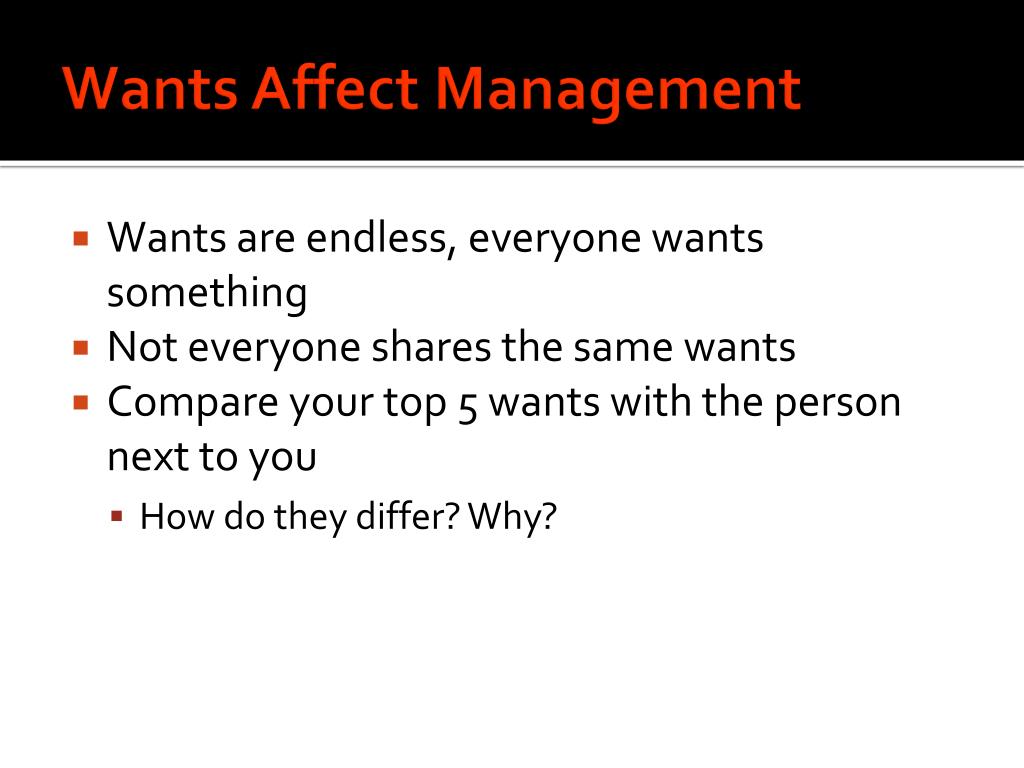 Wants Affect Management

- Wants are endless, everyone wants something
- Not everyone shares the same wants
- Compare your top 5 wants with the person next to you
  - How do they differ? Why?